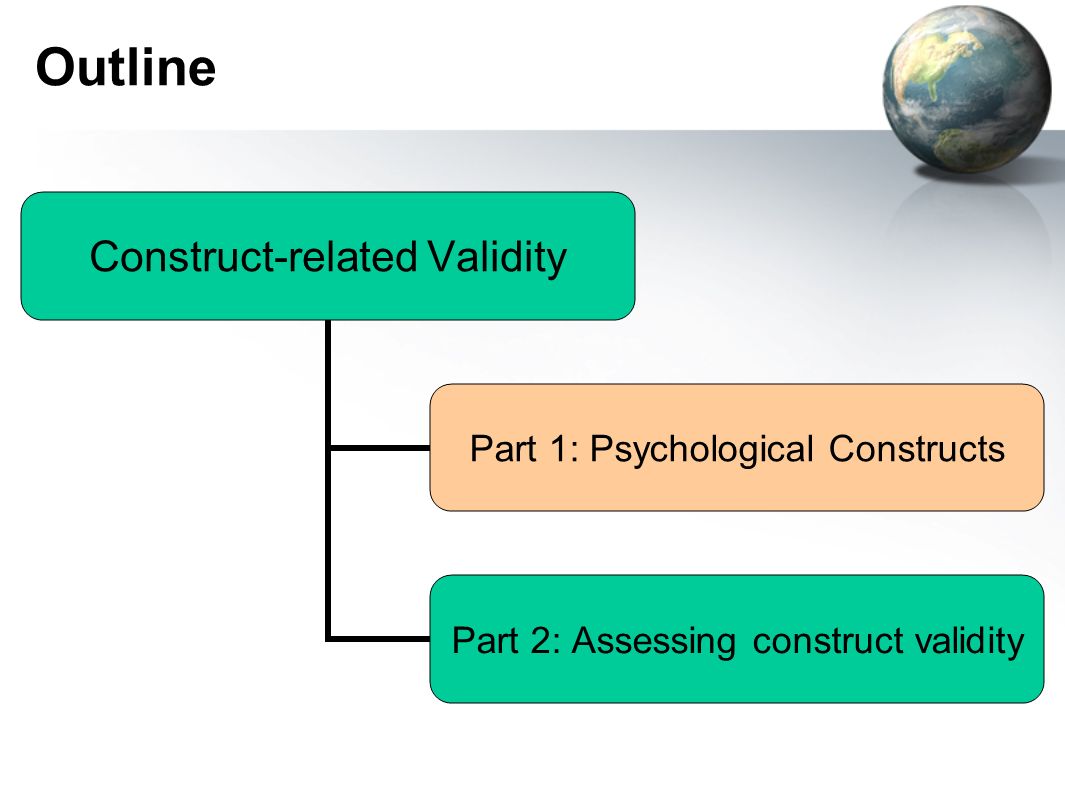 Outline

Construct-related Validity

Part 1: Psychological Constructs

Part 2: Assessing construct validity